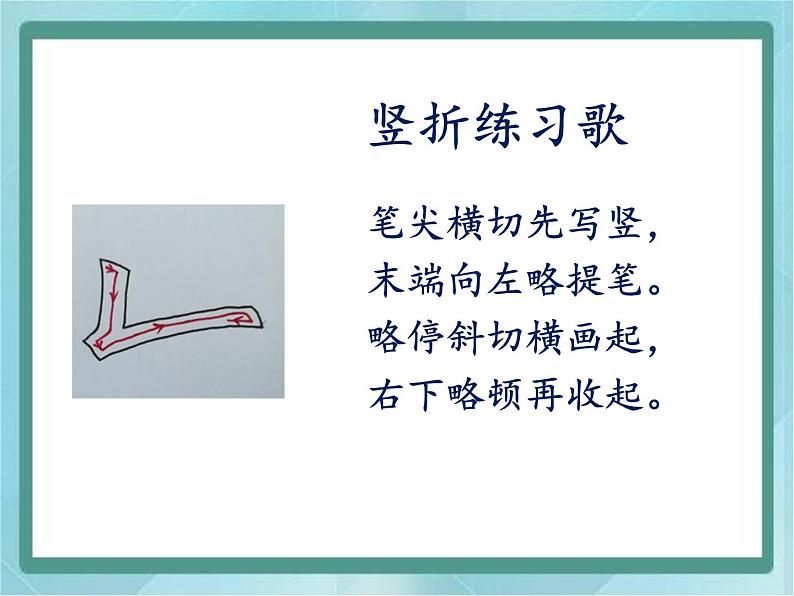 竖折练习歌

笔尖横切先写竖，
末端向左略提笔。
略停斜切横画起，
右下略顿再收起。